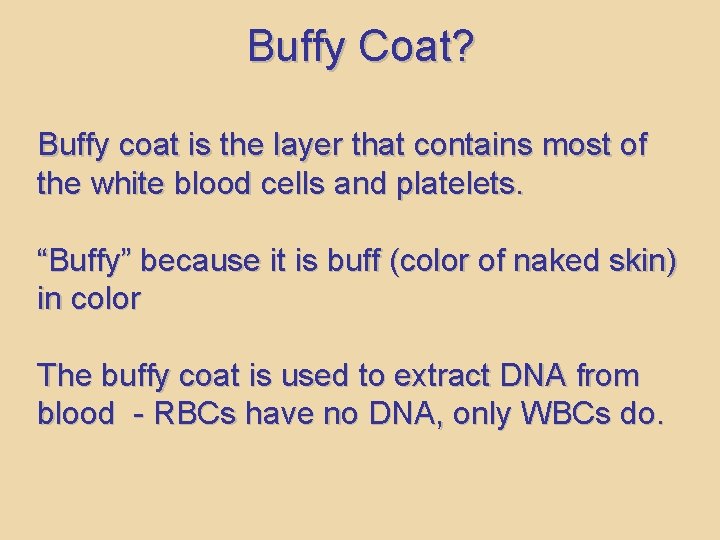 Buffy Coat?

Buffy coat is the layer that contains most of the white blood cells and platelets.

“Buffy” because it is buff (color of naked skin) in color

The buffy coat is used to extract DNA from blood - RBCs have no DNA, only WBCs do.